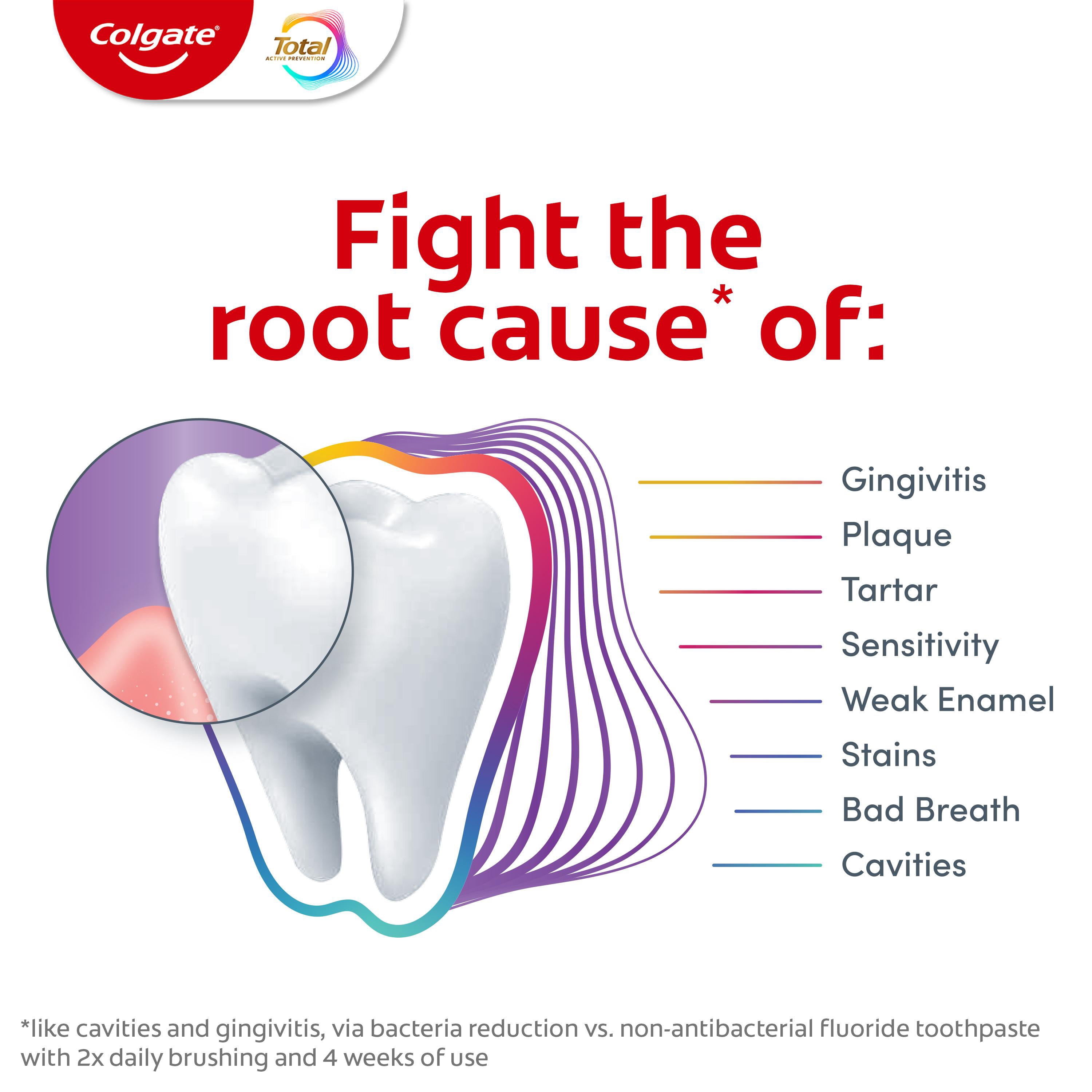 Colgate®

Total
ACTIVE PREVENTION

Fight the root cause* of:

Gingivitis
Plaque
Tartar
Sensitivity
Weak Enamel
Stains
Bad Breath
Cavities

*like cavities and gingivitis, via bacteria reduction vs. non-antibacterial fluoride toothpaste with 2x daily brushing and 4 weeks of use